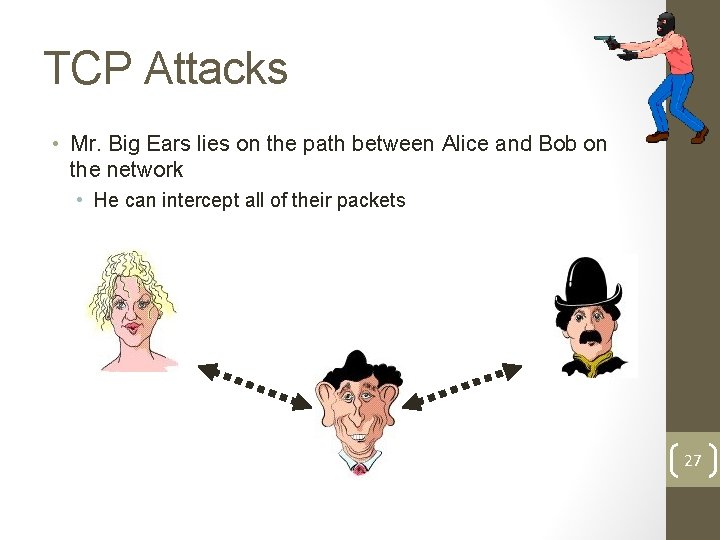 TCP Attacks

• Mr. Big Ears lies on the path between Alice and Bob on the network
  • He can intercept all of their packets

27